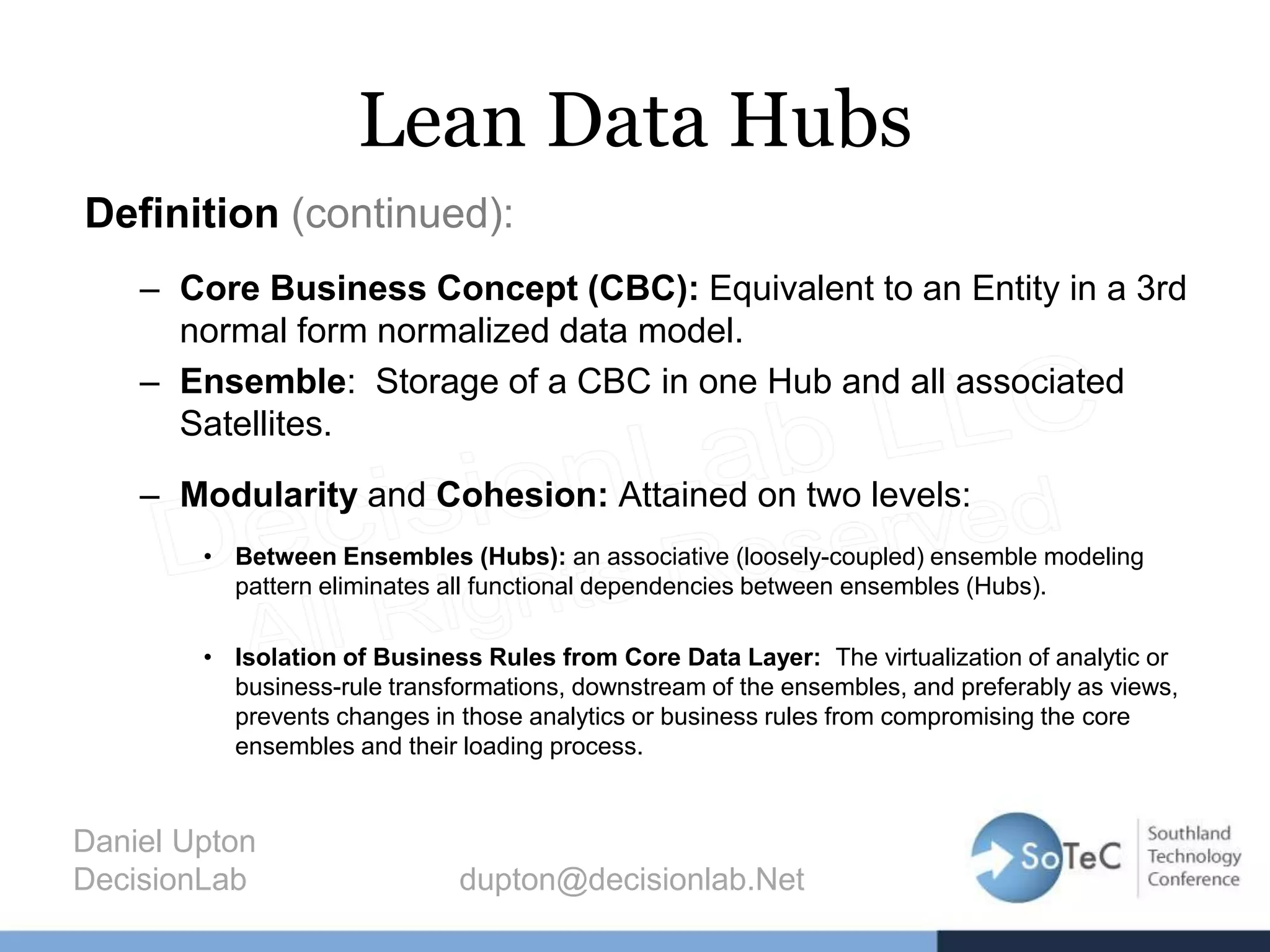 Lean Data Hubs

Definition (continued):

– Core Business Concept (CBC): Equivalent to an Entity in a 3rd normal form normalized data model.

– Ensemble: Storage of a CBC in one Hub and all associated Satellites.

– Modularity and Cohesion: Attained on two levels:

• Between Ensembles (Hubs): an associative (loosely-coupled) ensemble modeling pattern eliminates all functional dependencies between ensembles (Hubs).

• Isolation of Business Rules from Core Data Layer: The virtualization of analytic or business-rule transformations, downstream of the ensembles, and preferably as views, prevents changes in those analytics or business rules from compromising the core ensembles and their loading process.

DecisionLab LLC All Rights Reserved

Daniel Upton
DecisionLab

dupton@decisionlab.Net

SoTeC Southland Technology Conference